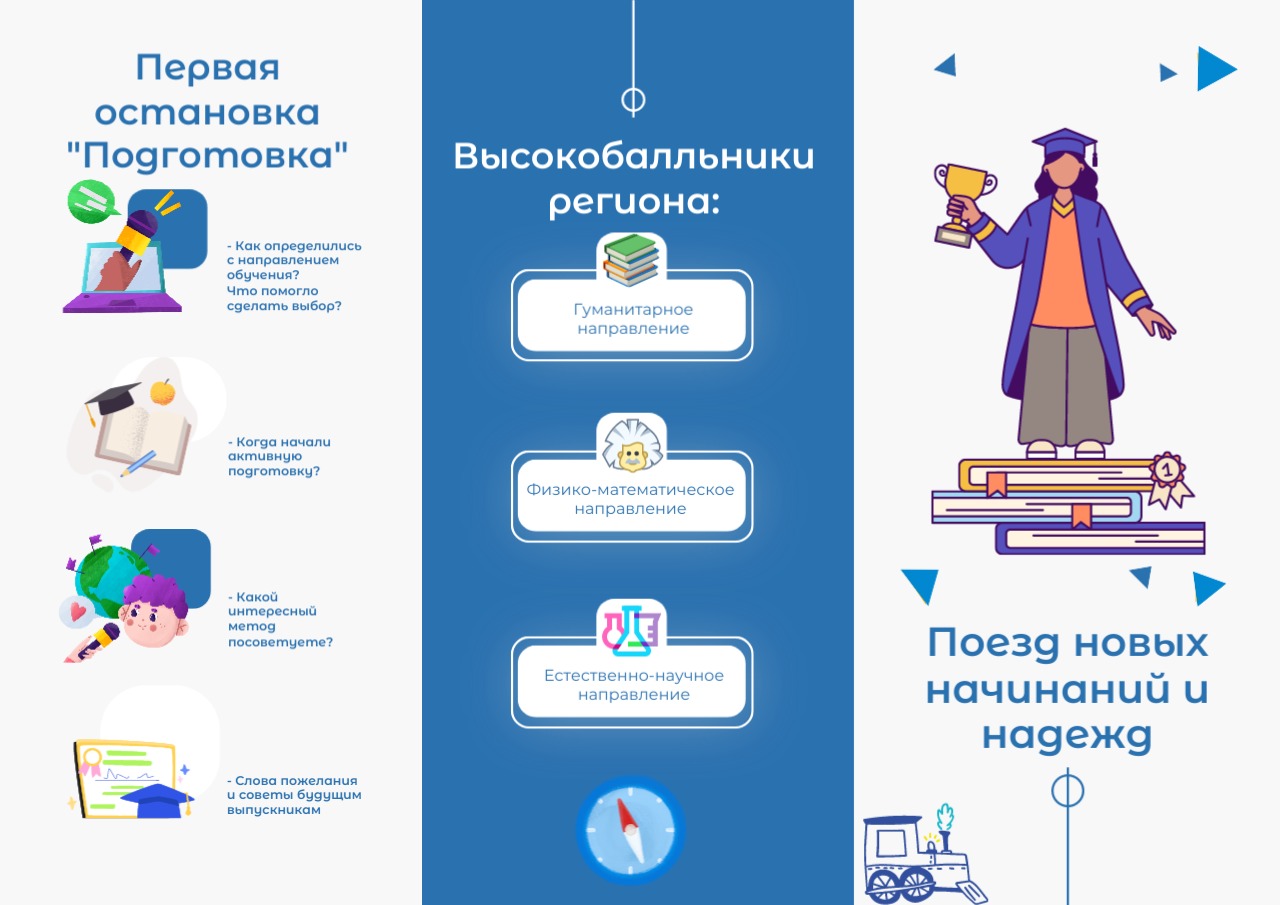 Первая остановка "Подготовка"

- Как определились с направлением обучения? Что помогло сделать выбор?

- Когда начали активную подготовку?

- Какой интересный метод посоветуете?

- Слова пожелания и советы будущим выпускникам

Высокобалльники региона:

Гуманитарное направление

Физико-математическое направление

Естественно-научное направление

1

Поезд новых начинаний и надежд